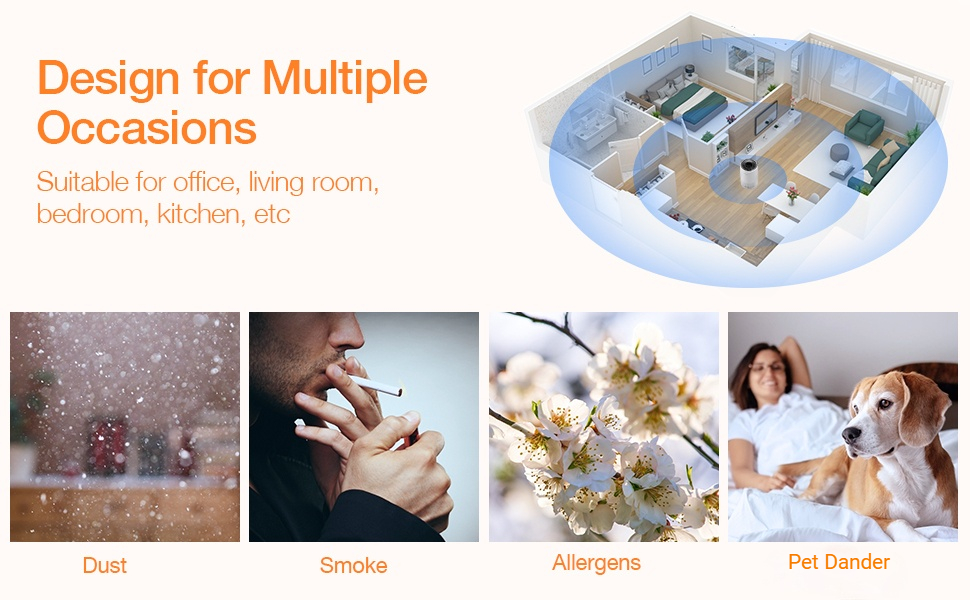 Design for Multiple Occasions

Suitable for office, living room, bedroom, kitchen, etc

Dust

Smoke

Allergens

Pet Dander